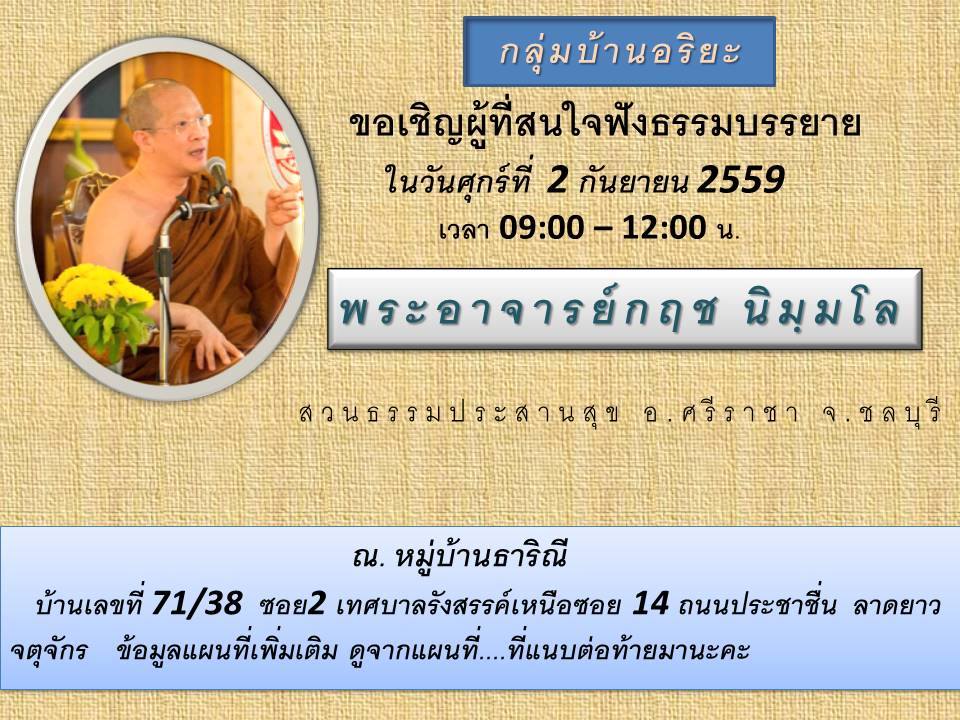 กลุ่มบ้านอริยะ

ขอเชิญผู้ที่สนใจฟังธรรมบรรยาย

ในวันศุกร์ที่ 2 กันยายน 2559

เวลา 09:00 – 12:00 น.

พระอาจารย์กฤช นิมฺมโล

สวนธรรมประสานสุข อ.ศรีราชา จ.ชลบุรี

ณ. หมู่บ้านธาริณี

บ้านเลขที่ 71/38 ซอย2 เทศบาลรังสรรค์เหนือซอย 14 ถนนประชาชื่น ลาดยาว จตุจักร ข้อมูลแผนที่เพิ่มเติม ดูจากแผนที่....ที่แนบต่อท้ายมานะคะ